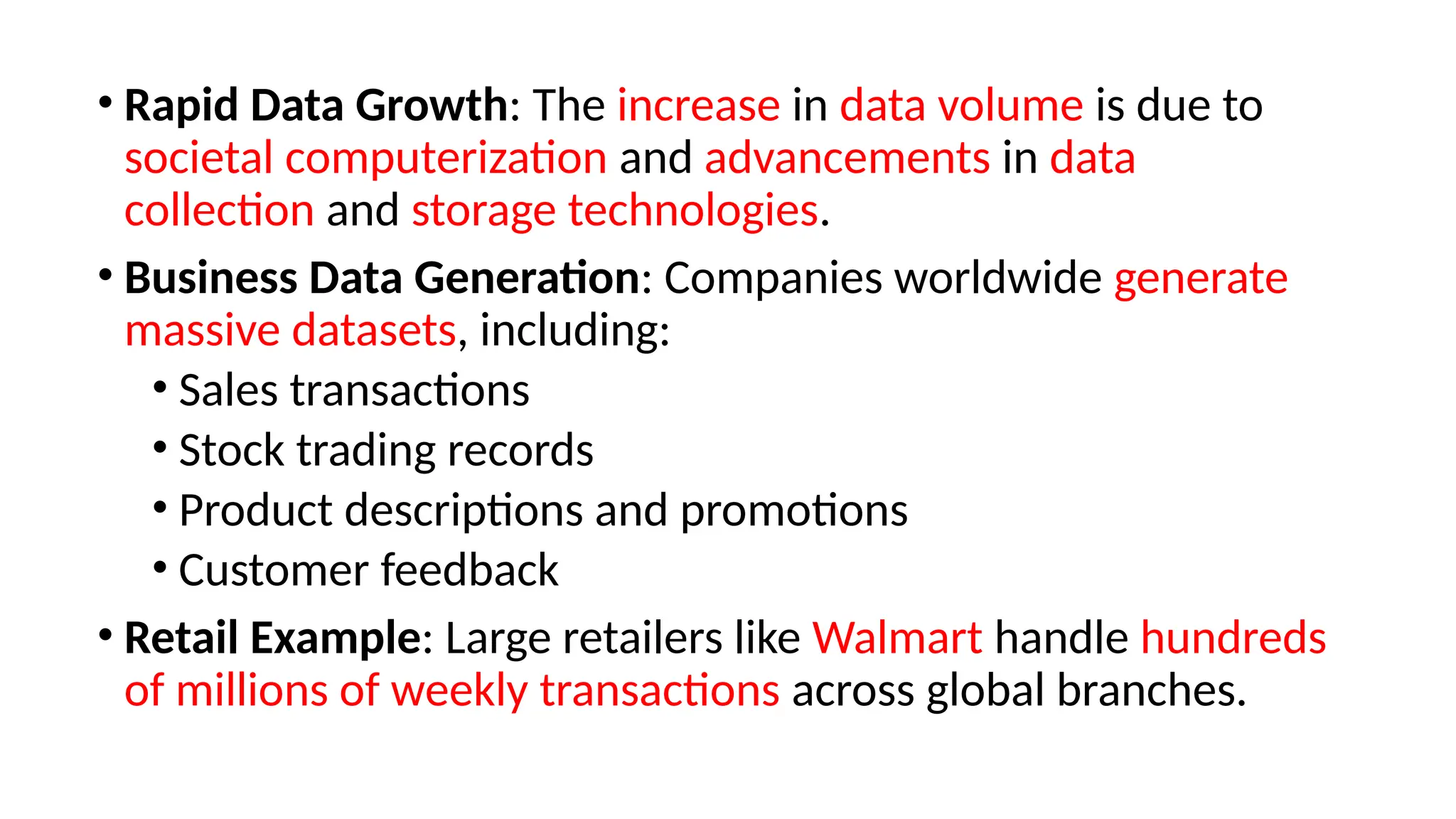 • Rapid Data Growth: The increase in data volume is due to societal computerization and advancements in data collection and storage technologies.

• Business Data Generation: Companies worldwide generate massive datasets, including:

  • Sales transactions
  • Stock trading records
  • Product descriptions and promotions
  • Customer feedback

• Retail Example: Large retailers like Walmart handle hundreds of millions of weekly transactions across global branches.